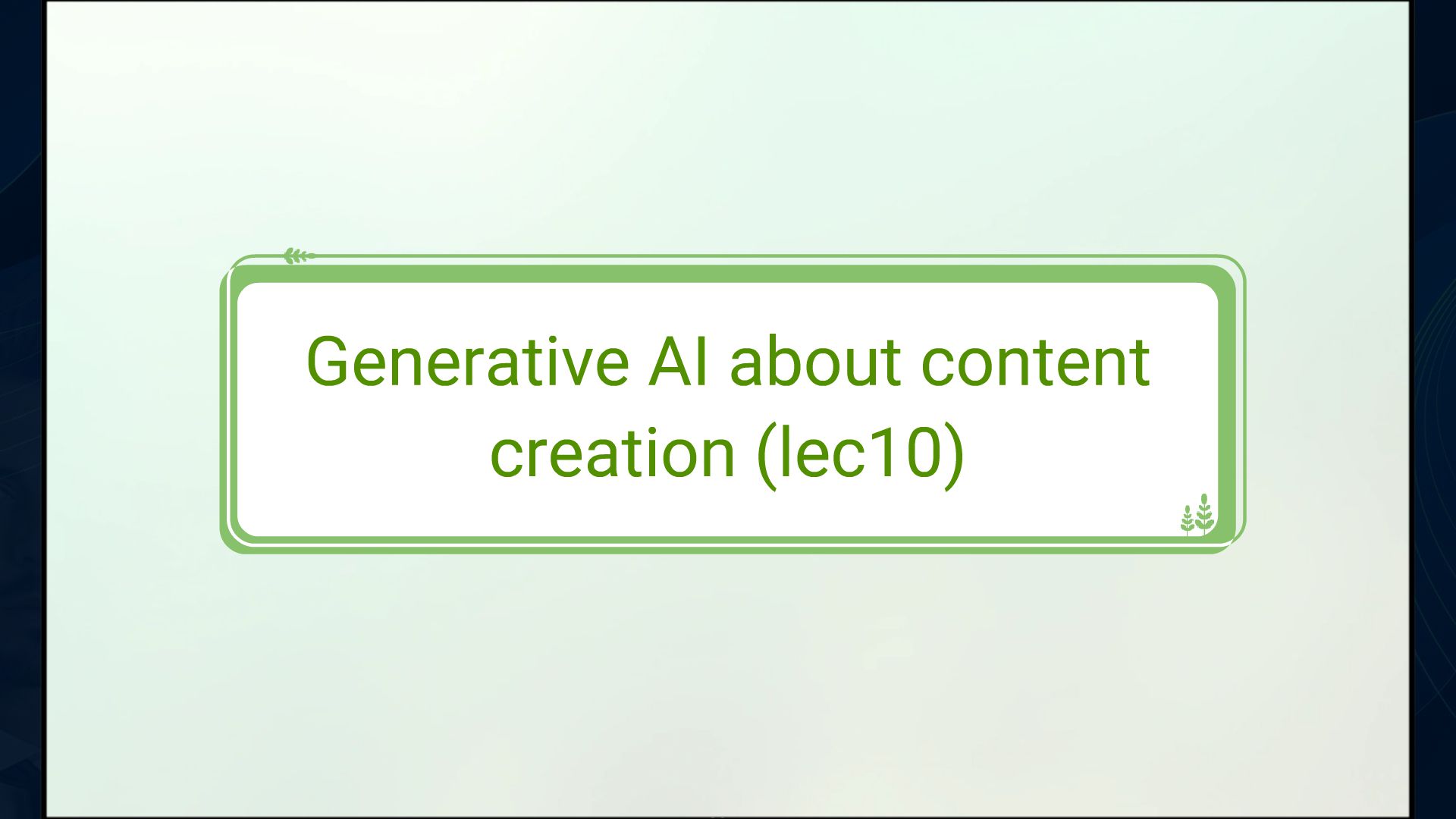 Generative AI about content creation (lec10)